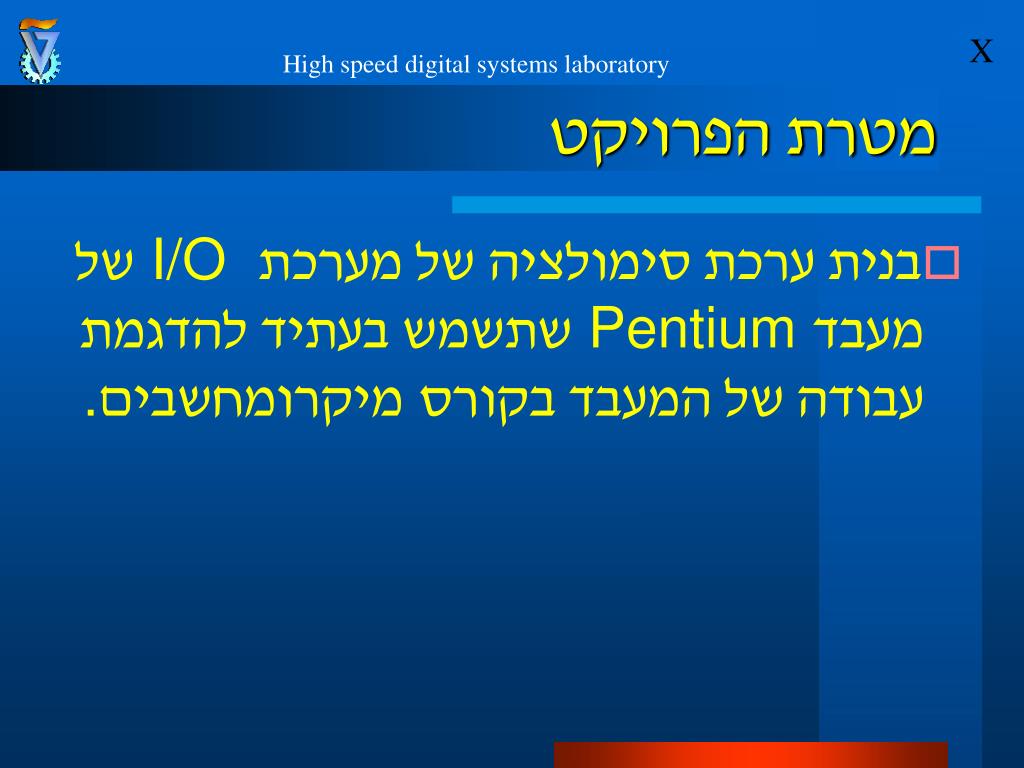 High speed digital systems laboratory

X

מטרת הפרויקט

בנית ערכת סימולציה של מערכת I/O של מעבד Pentium שתשמש בעתיד להדגמת עבודה של המעבד בקורס מיקרומחשבים.